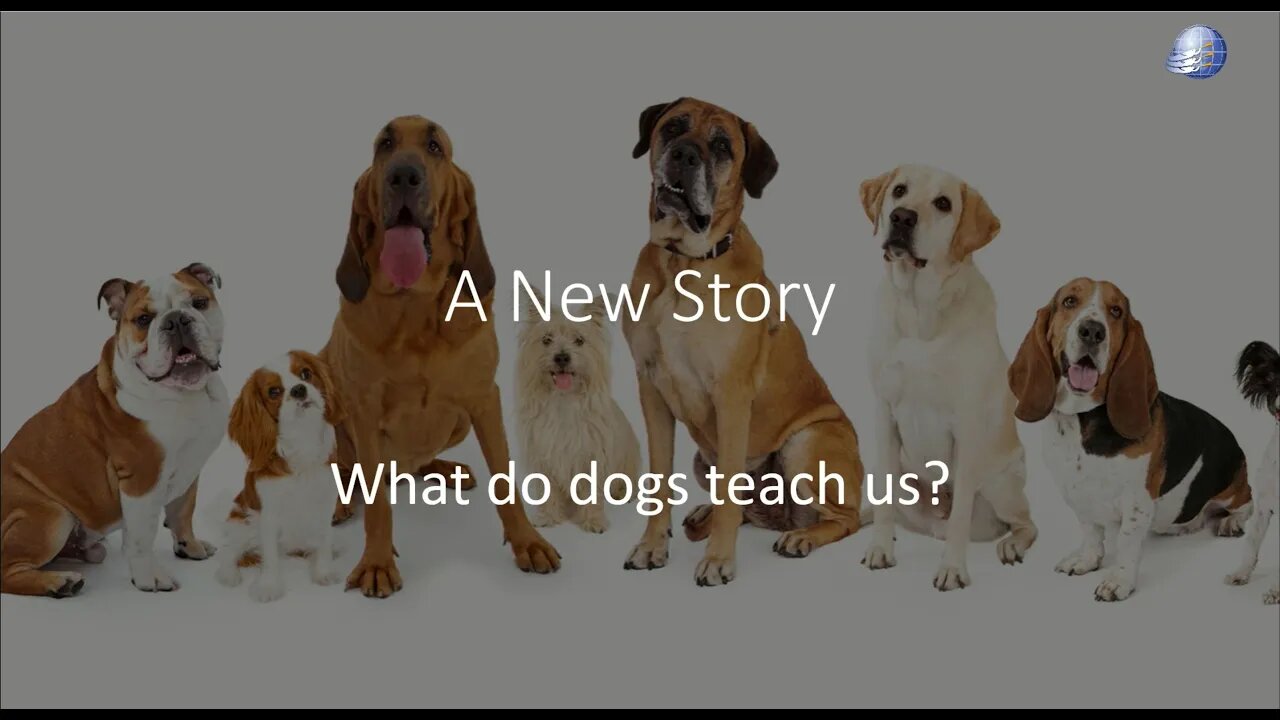 A New Story

What do dogs teach us?